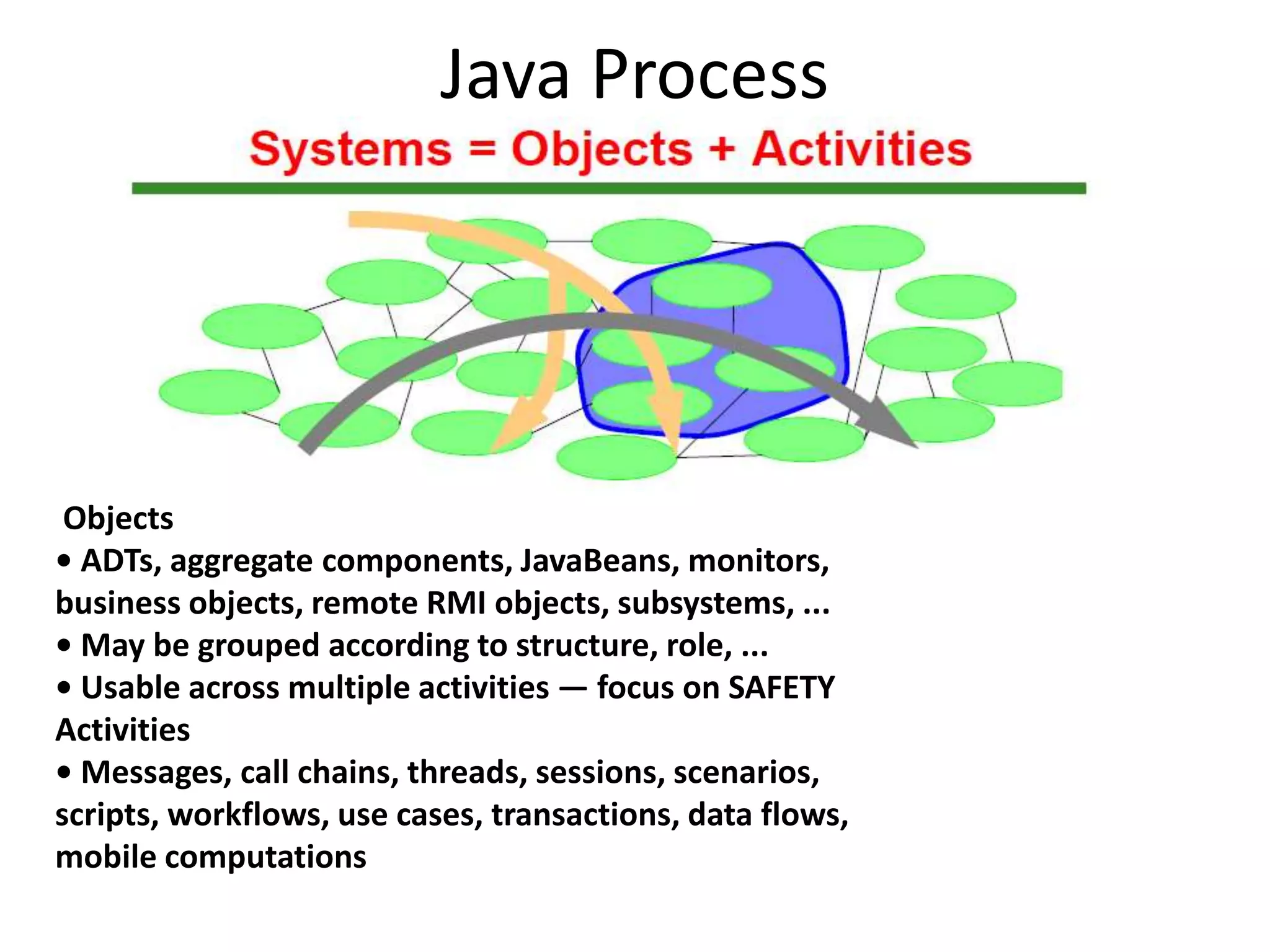 Java Process

Systems = Objects + Activities

Objects
• ADTs, aggregate components, JavaBeans, monitors, business objects, remote RMI objects, subsystems, ...
• May be grouped according to structure, role, ...
• Usable across multiple activities — focus on SAFETY
Activities
• Messages, call chains, threads, sessions, scenarios, scripts, workflows, use cases, transactions, data flows, mobile computations